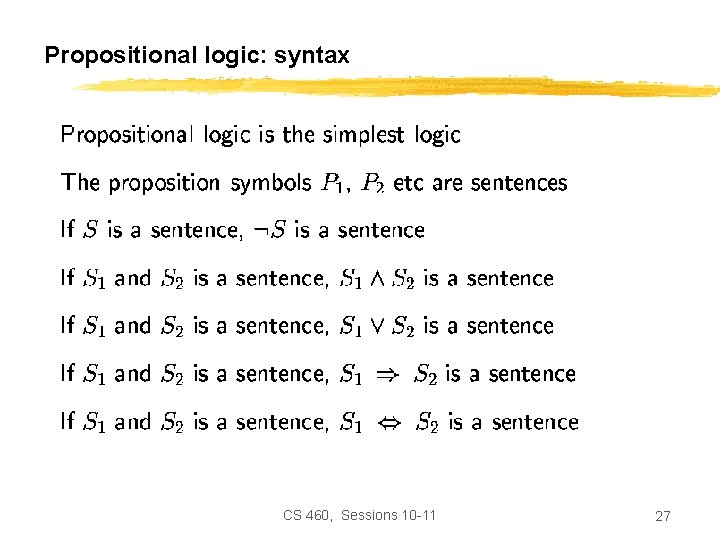 Propositional logic: syntax

Propositional logic is the simplest logic

The proposition symbols $P_1$, $P_2$ etc are sentences

If $S$ is a sentence, $\neg S$ is a sentence

If $S_1$ and $S_2$ is a sentence, $S_1 \wedge S_2$ is a sentence

If $S_1$ and $S_2$ is a sentence, $S_1 \vee S_2$ is a sentence

If $S_1$ and $S_2$ is a sentence, $S_1 \Rightarrow S_2$ is a sentence

If $S_1$ and $S_2$ is a sentence, $S_1 \Leftrightarrow S_2$ is a sentence

CS 460, Sessions 10-11

27